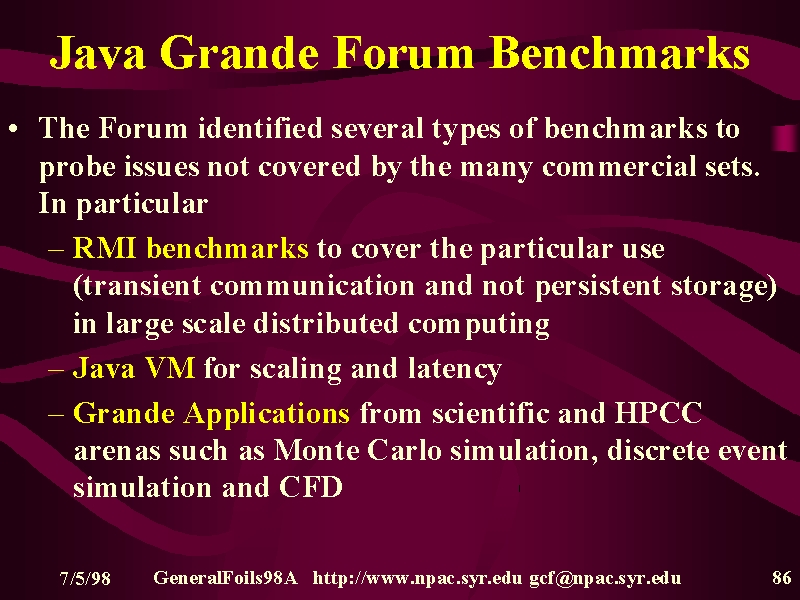 Java Grande Forum Benchmarks

• The Forum identified several types of benchmarks to probe issues not covered by the many commercial sets. In particular

– RMI benchmarks to cover the particular use (transient communication and not persistent storage) in large scale distributed computing

– Java VM for scaling and latency

– Grande Applications from scientific and HPCC arenas such as Monte Carlo simulation, discrete event simulation and CFD

7/5/98 GeneralFoils98A http://www.npac.syr.edu gcf@npac.syr.edu 86